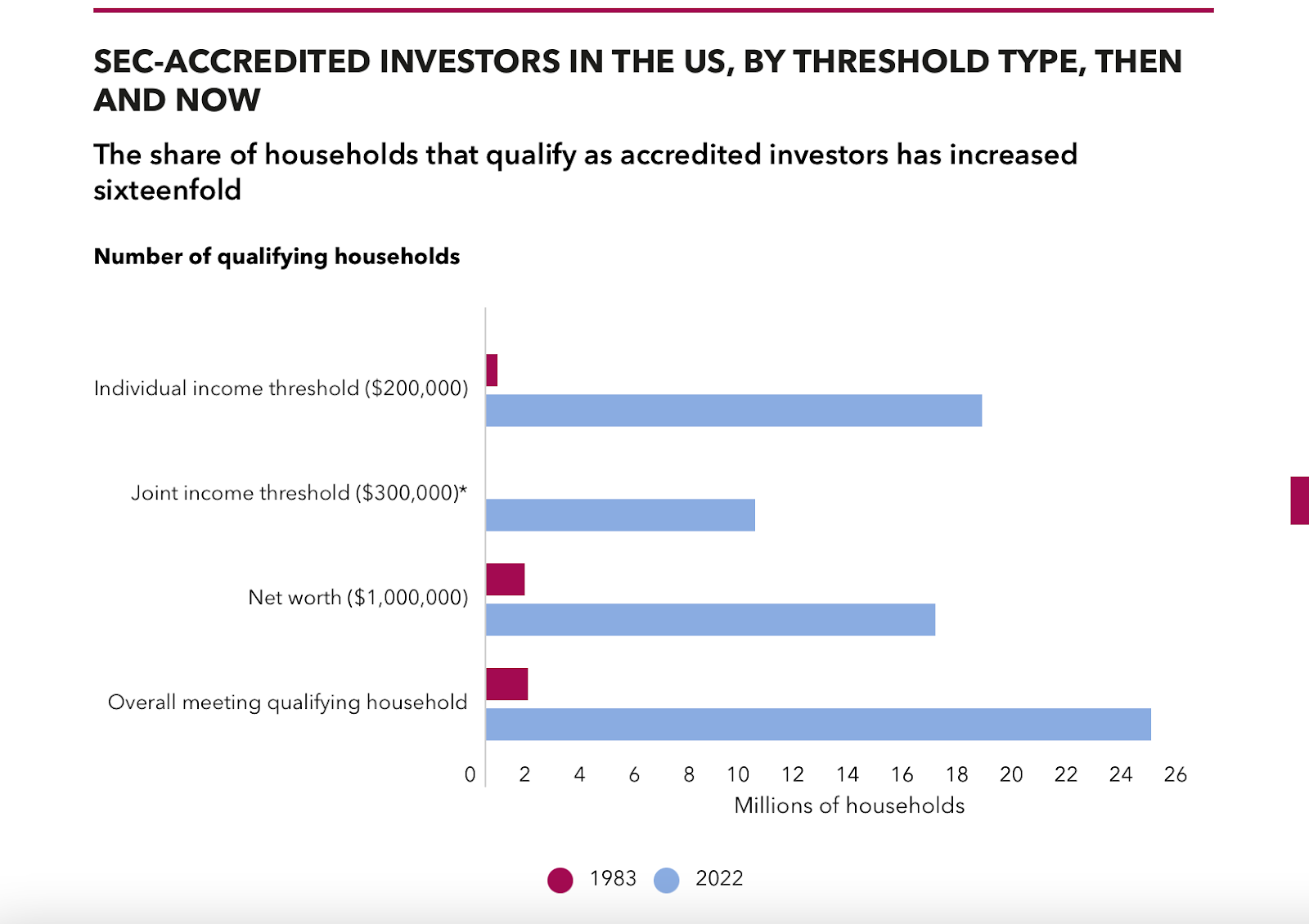 SEC-ACCREDITED INVESTORS IN THE US, BY THRESHOLD TYPE, THEN AND NOW

The share of households that qualify as accredited investors has increased sixteenfold

Number of qualifying households

Individual income threshold ($200,000)

Joint income threshold ($300,000)*

Net worth ($1,000,000)

Overall meeting qualifying household

0 2 4 6 8 10 12 14 16 18 20 22 24 26

Millions of households

1983 2022